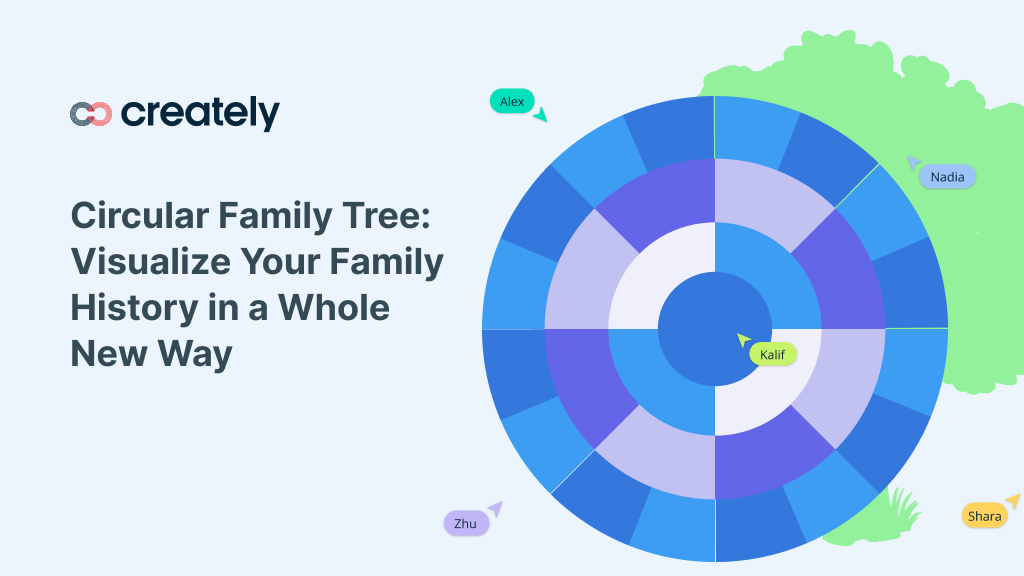 creately

Circular Family Tree: Visualize Your Family History in a Whole New Way

Alex

Nadia

Kalif

Zhu

Shara